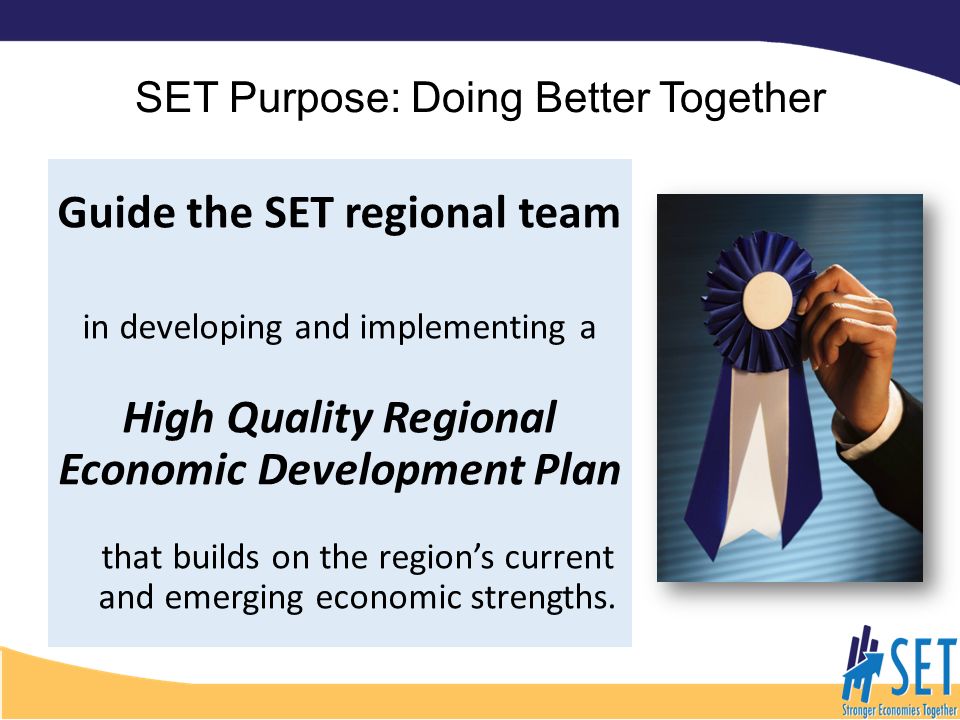 SET Purpose: Doing Better Together

Guide the SET regional team

in developing and implementing a

High Quality Regional Economic Development Plan

that builds on the region's current and emerging economic strengths.

SET
Stronger Economies Together